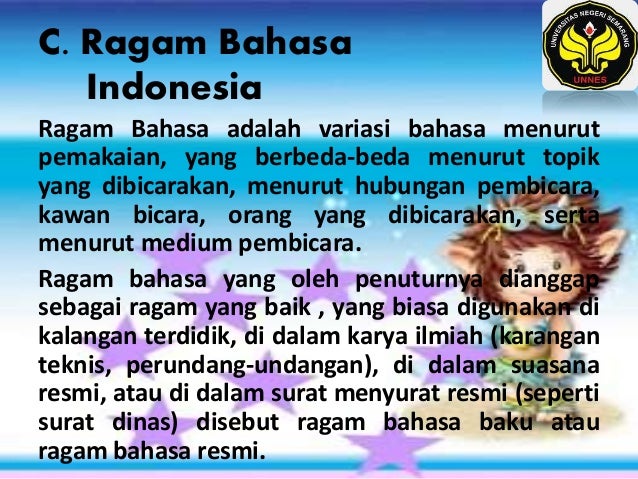 C. Ragam Bahasa Indonesia

UNIVERSITAS NEGERI SEMARANG
UNNES

Ragam Bahasa adalah variasi bahasa menurut pemakaian, yang berbeda-beda menurut topik yang dibicarakan, menurut hubungan pembicara, kawan bicara, orang yang dibicarakan, serta menurut medium pembicara.

Ragam bahasa yang oleh penuturnya dianggap sebagai ragam yang baik , yang biasa digunakan di kalangan terdidik, di dalam karya ilmiah (karangan teknis, perundang-undangan), di dalam suasana resmi, atau di dalam surat menyurat resmi (seperti surat dinas) disebut ragam bahasa baku atau ragam bahasa resmi.